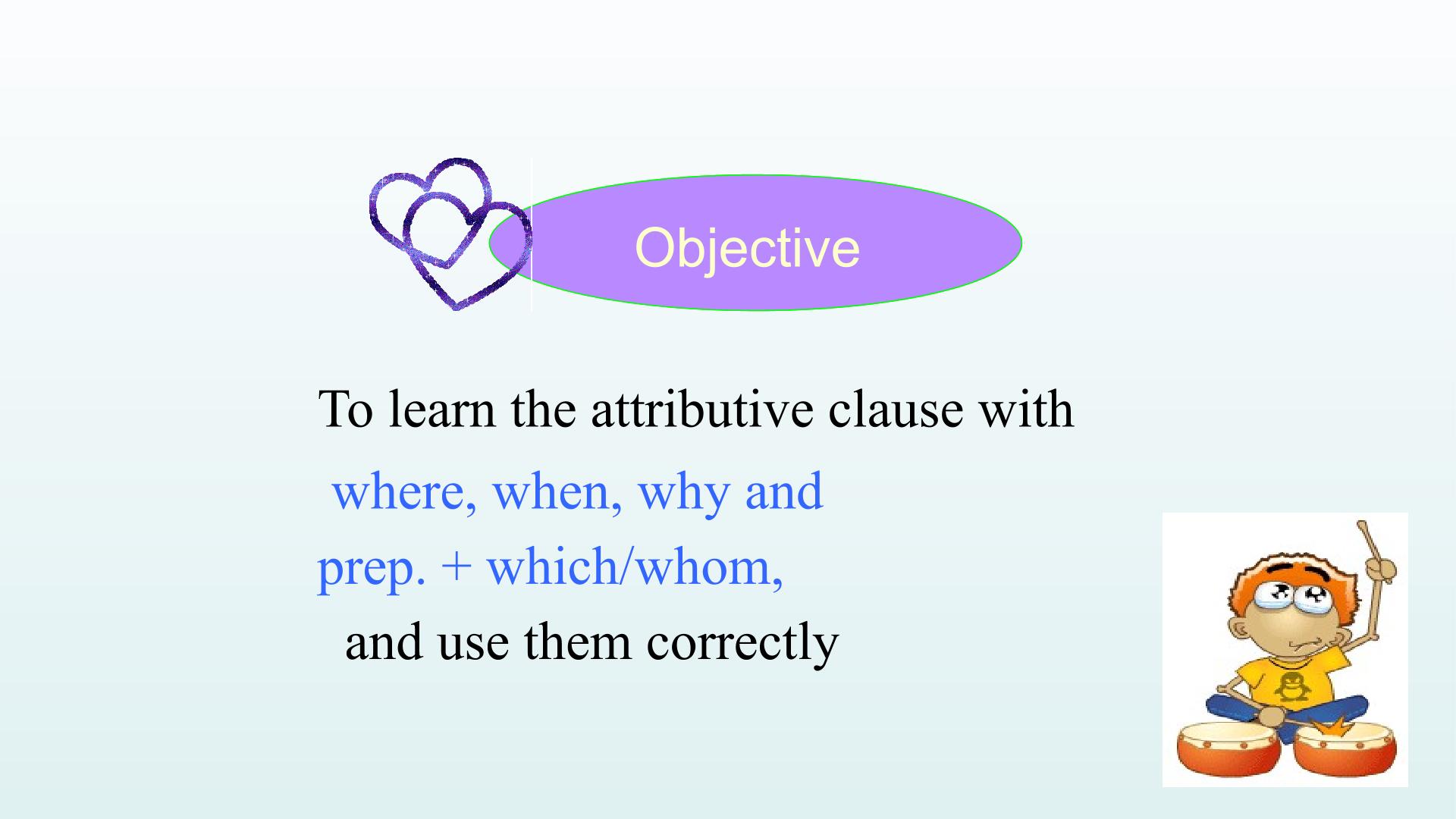 Objective

To learn the attributive clause with where, when, why and prep. + which/whom, and use them correctly